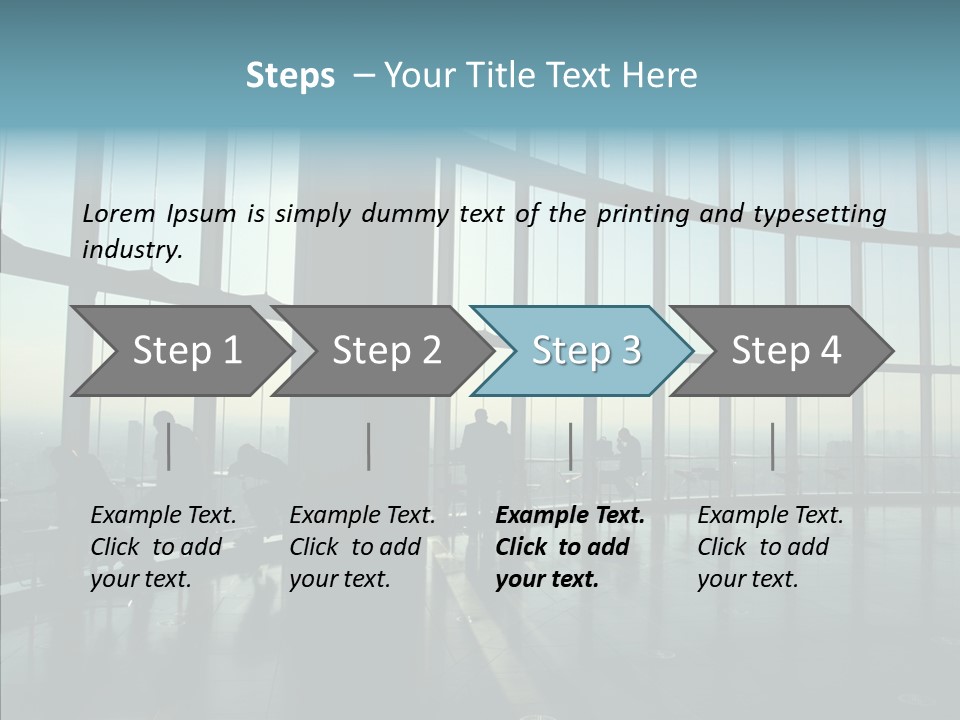 Steps – Your Title Text Here

Lorem Ipsum is simply dummy text of the printing and typesetting industry.

Step 1

Step 2

Step 3

Step 4

Example Text. Click to add your text.

Example Text. Click to add your text.

Example Text. Click to add your text.

Example Text. Click to add your text.